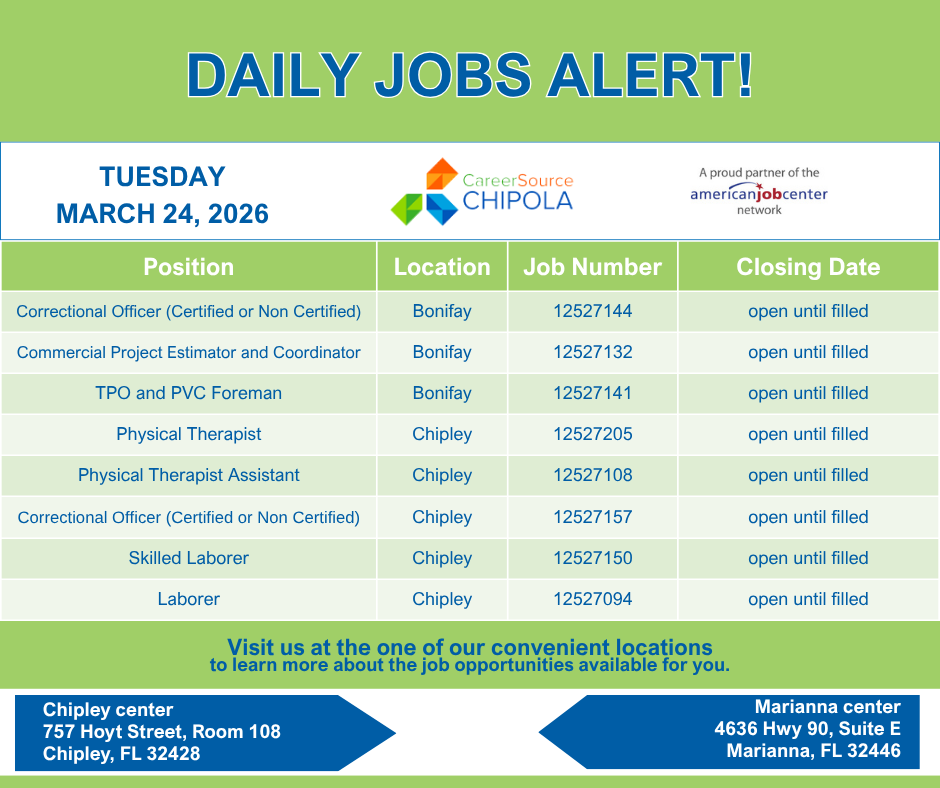 DAILY JOBS ALERT!

TUESDAY
MARCH 24, 2026

CareerSource CHIPOLA

A proud partner of the americanjobcenter network

| Position | Location | Job Number | Closing Date |
|---|---|---|---|
| Correctional Officer (Certified or Non Certified) | Bonifay | 12527144 | open until filled |
| Commercial Project Estimator and Coordinator | Bonifay | 12527132 | open until filled |
| TPO and PVC Foreman | Bonifay | 12527141 | open until filled |
| Physical Therapist | Chipley | 12527205 | open until filled |
| Physical Therapist Assistant | Chipley | 12527108 | open until filled |
| Correctional Officer (Certified or Non Certified) | Chipley | 12527157 | open until filled |
| Skilled Laborer | Chipley | 12527150 | open until filled |
| Laborer | Chipley | 12527094 | open until filled |

Visit us at the one of our convenient locations
to learn more about the job opportunities available for you.

Chipley center
757 Hoyt Street, Room 108
Chipley, FL 32428

Marianna center
4636 Hwy 90, Suite E
Marianna, FL 32446